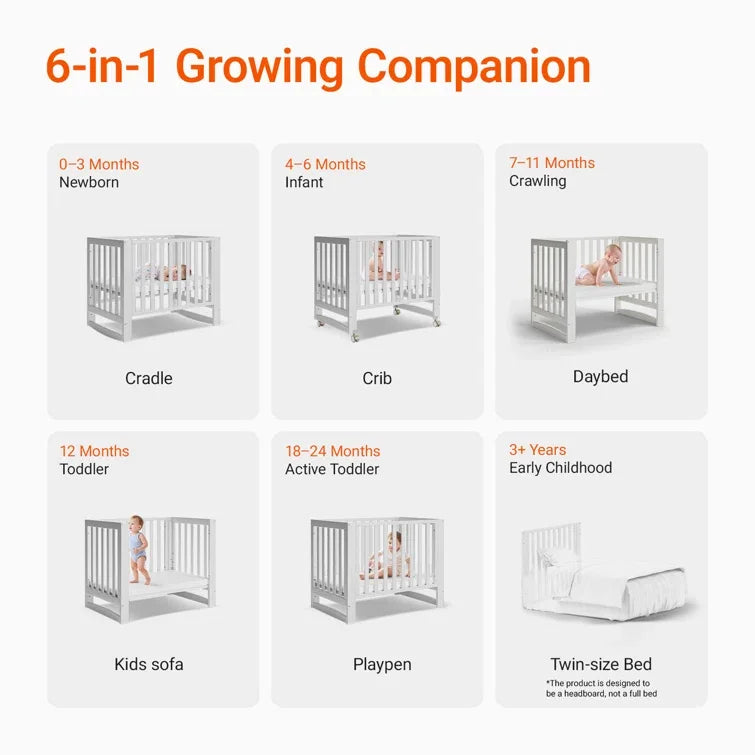 6-in-1 Growing Companion

0–3 Months
Newborn

Cradle

4–6 Months
Infant

Crib

7–11 Months
Crawling

Daybed

12 Months
Toddler

Kids sofa

18–24 Months
Active Toddler

Playpen

3+ Years
Early Childhood

Twin-size Bed
*The product is designed to be a headboard, not a full bed